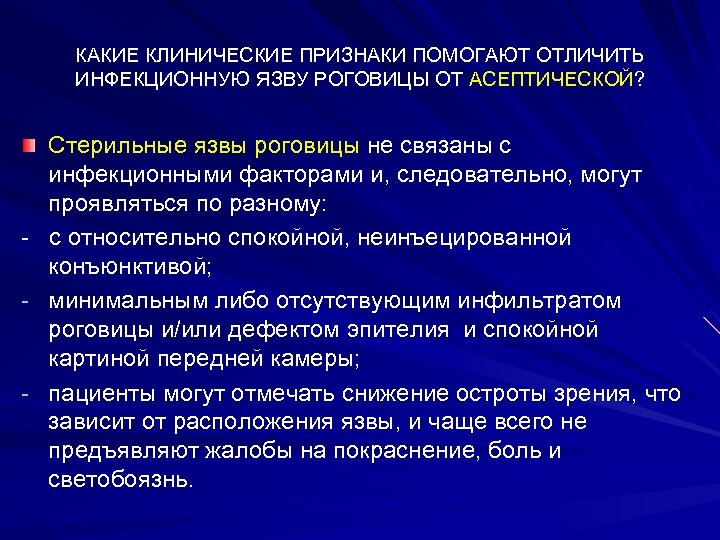 КАКИЕ КЛИНИЧЕСКИЕ ПРИЗНАКИ ПОМОГАЮТ ОТЛИЧИТЬ ИНФЕКЦИОННУЮ ЯЗВУ РОГОВИЦЫ ОТ АСЕПТИЧЕСКОЙ?

Стерильные язвы роговицы не связаны с инфекционными факторами и, следовательно, могут проявляться по разному:

- с относительно спокойной, неинъецированной конъюнктивой;
- минимальным либо отсутствующим инфильтратом роговицы и/или дефектом эпителия и спокойной картиной передней камеры;
- пациенты могут отмечать снижение остроты зрения, что зависит от расположения язвы, и чаще всего не предъявляют жалобы на покраснение, боль и светобоязнь.